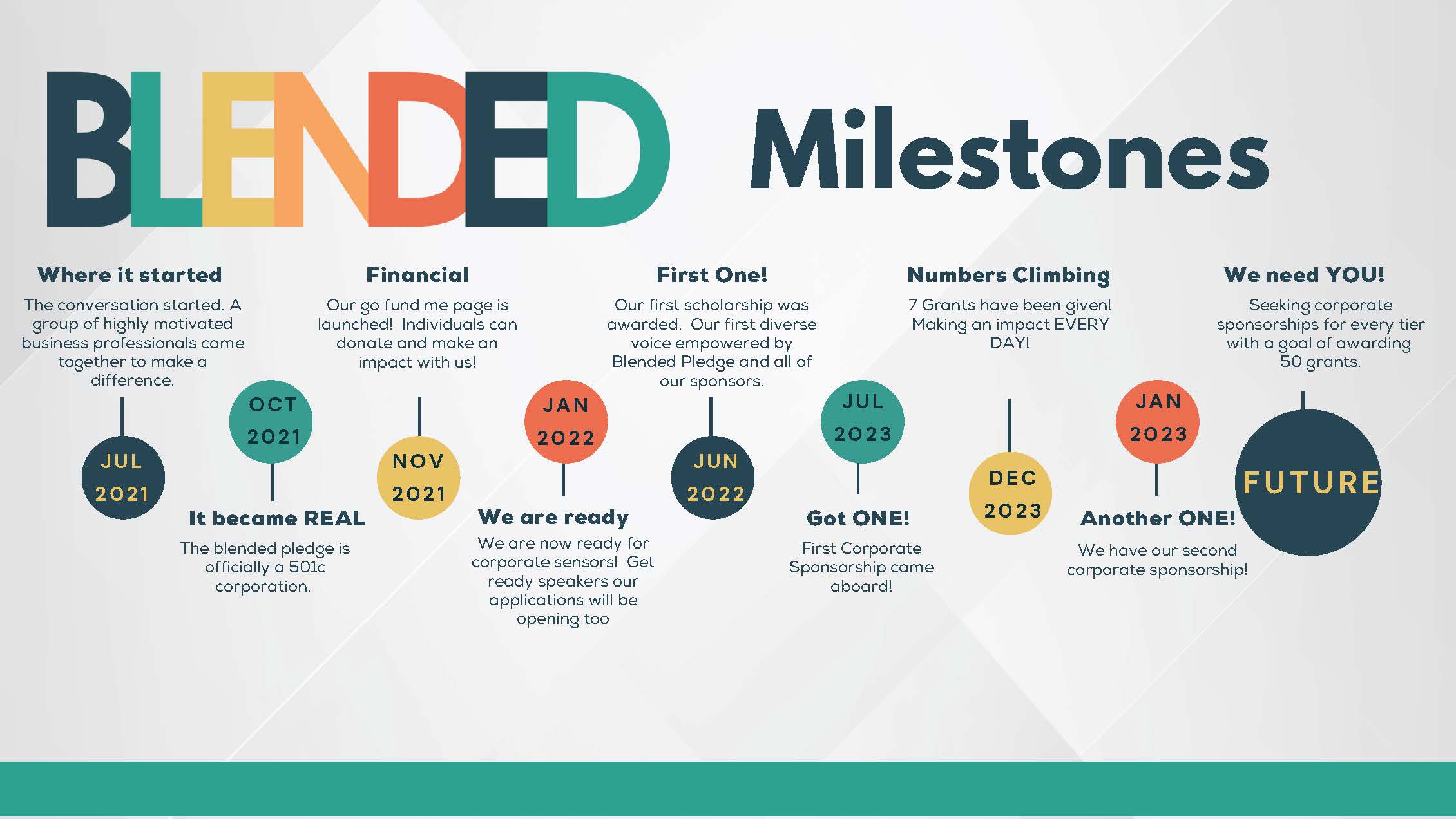 BLENDED Milestones

Where it started
The conversation started. A group of highly motivated business professionals came together to make a difference.

JUL 2021

OCT 2021

It became REAL
The blended pledge is officially a 501c corporation.

Financial
Our go fund me page is launched! Individuals can donate and make an impact with us!

NOV 2021

JAN 2022

We are ready
We are now ready for corporate sensors! Get ready speakers our applications will be opening too

First One!
Our first scholarship was awarded. Our first diverse voice empowered by Blended Pledge and all of our sponsors.

JUN 2022

JUL 2023

Got ONE!
First Corporate Sponsorship came aboard!

Numbers Climbing
7 Grants have been given! Making an impact EVERY DAY!

DEC 2023

JAN 2023

Another ONE!
We have our second corporate sponsorship!

We need YOU!
Seeking corporate sponsorships for every tier with a goal of awarding 50 grants.

FUTURE